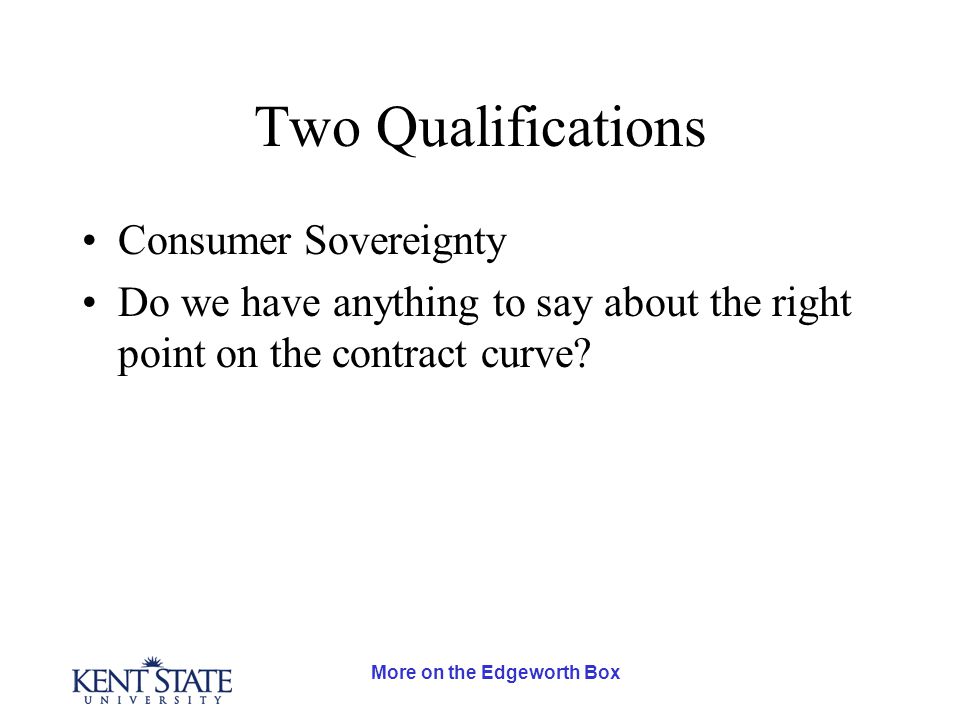 Two Qualifications

• Consumer Sovereignty
• Do we have anything to say about the right point on the contract curve?

KENT STATE UNIVERSITY

More on the Edgeworth Box